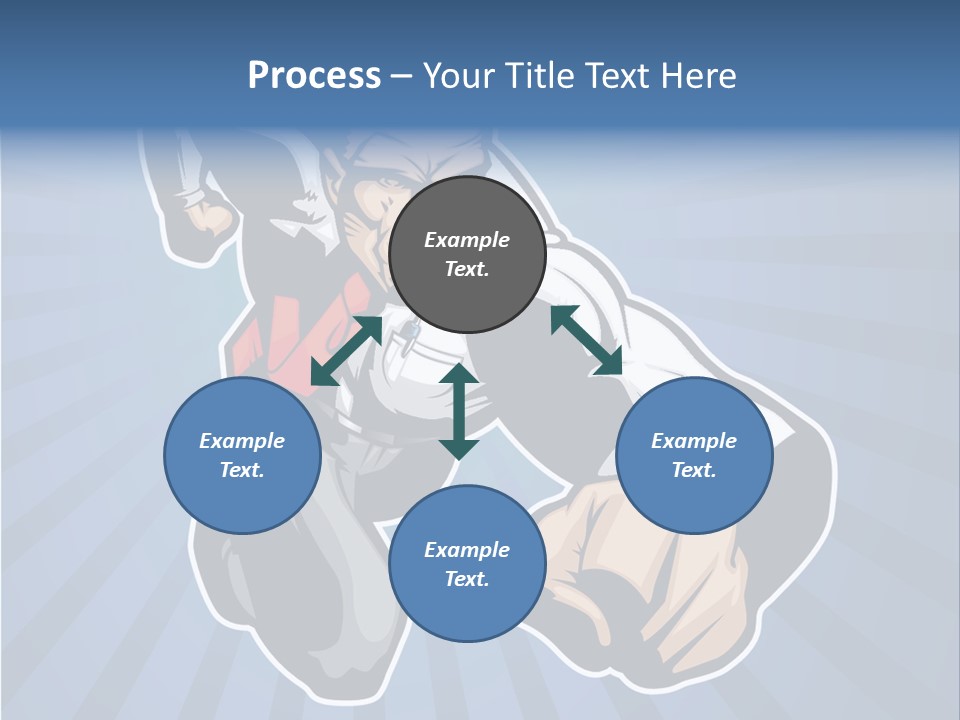 Process – Your Title Text Here

Example Text.

Example Text.

Example Text.

Example Text.